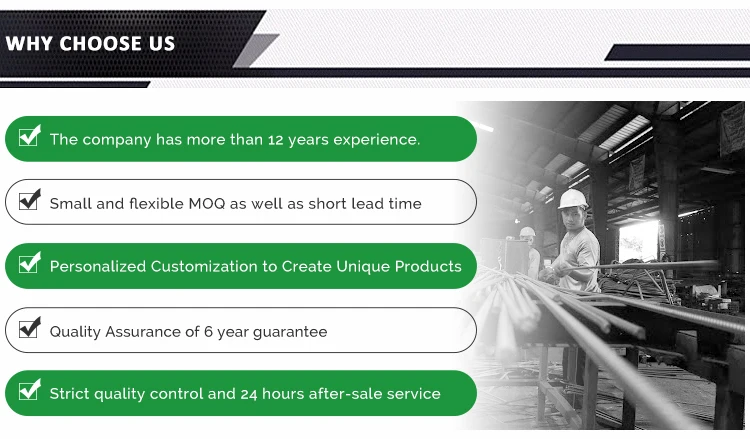 WHY CHOOSE US

The company has more than 12 years experience.

Small and flexible MOQ as well as short lead time

Personalized Customization to Create Unique Products

Quality Assurance of 6 year guarantee

Strict quality control and 24 hours after-sale service